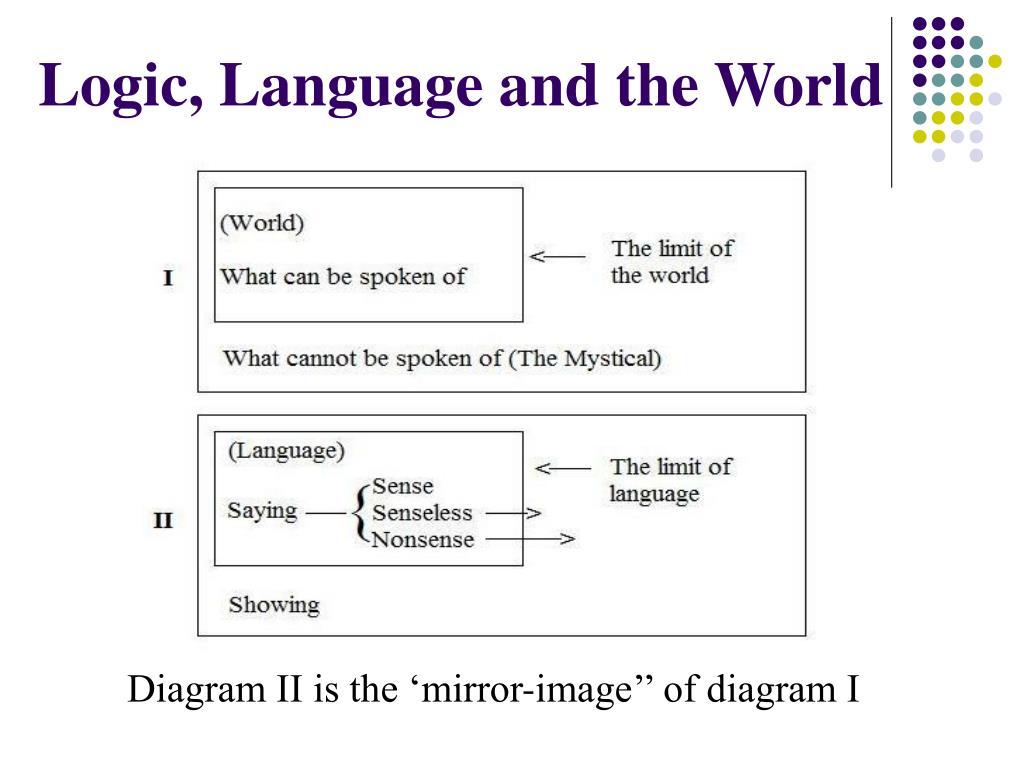 Logic, Language and the World

I

(World)

What can be spoken of

The limit of the world

What cannot be spoken of (The Mystical)

II

(Language)

Saying

Sense

Senseless

Nonsense

The limit of language

Showing

Diagram II is the ‘mirror-image” of diagram I